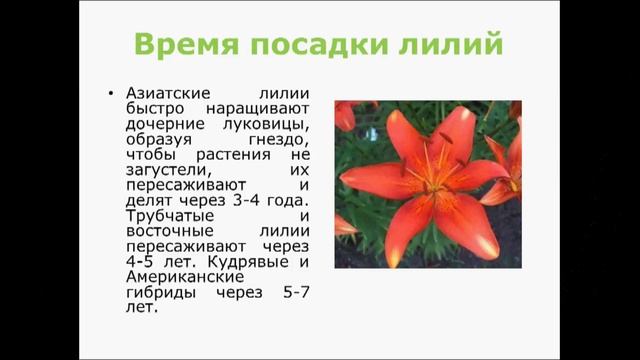 Время посадки лилий

• Азиатские лилии быстро наращивают дочерние луковицы, образуя гнездо, чтобы растения не загустели, их пересаживают и делят через 3-4 года. Трубчатые и восточные лилии пересаживают через 4-5 лет. Кудрявые и Американские гибриды через 5-7 лет.